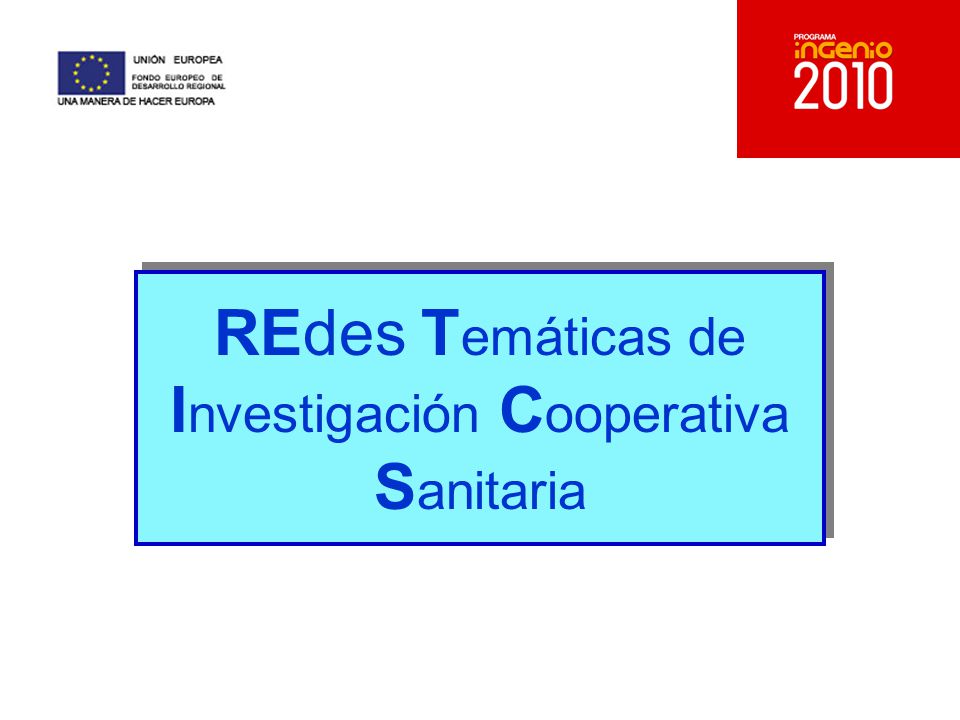 UNIÓN EUROPEA
FONDO EUROPEO DE DESARROLLO REGIONAL
UNA MANERA DE HACER EUROPA

PROGRAMA
ingenio
2010

REdes Temáticas de Investigación Cooperativa Sanitaria